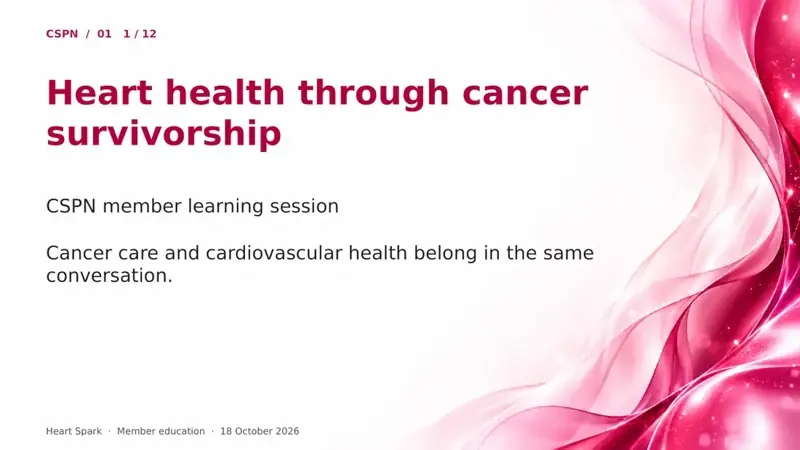 CSPN / 01 1 / 12

Heart health through cancer survivorship

CSPN member learning session

Cancer care and cardiovascular health belong in the same conversation.

Heart Spark · Member education · 18 October 2026